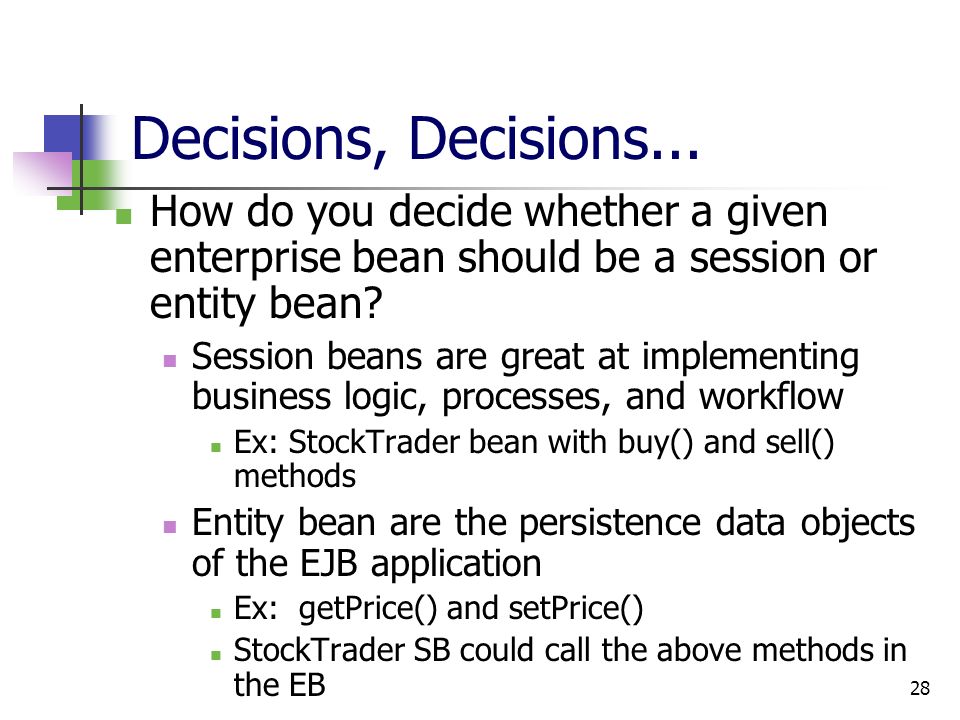 Decisions, Decisions...

How do you decide whether a given enterprise bean should be a session or entity bean?

Session beans are great at implementing business logic, processes, and workflow

Ex: StockTrader bean with buy() and sell() methods

Entity bean are the persistence data objects of the EJB application

Ex: getPrice() and setPrice()

StockTrader SB could call the above methods in the EB

28